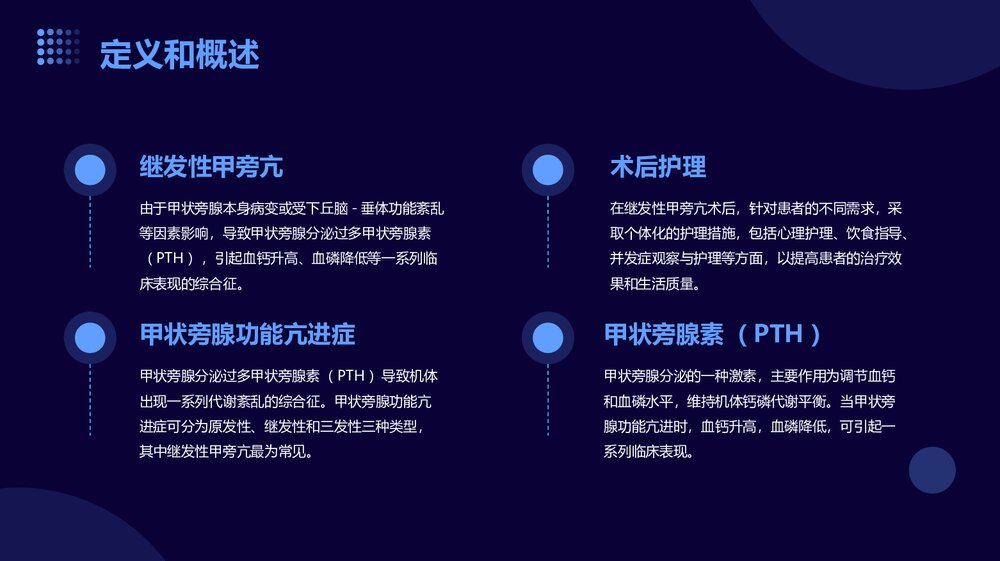 定义和概述

继发性甲旁亢

由于甲状旁腺本身病变或受下丘脑 - 垂体功能紊乱等因素影响，导致甲状旁腺分泌过多甲状旁腺素（PTH），引起血钙升高、血磷降低等一系列临床表现的综合征。

甲状旁腺功能亢进症

甲状旁腺分泌过多甲状旁腺素（PTH）导致机体出现一系列代谢紊乱的综合征。甲状旁腺功能亢进症可分为原发性、继发性和三发性三种类型，其中继发性甲旁亢最为常见。

术后护理

在继发性甲旁亢术后，针对患者的不同需求，采取个体化的护理措施，包括心理护理、饮食指导、并发症观察与护理等方面，以提高患者的治疗效果和生活质量。

甲状旁腺素（PTH）

甲状旁腺分泌的一种激素，主要作用为调节血钙和血磷水平，维持机体钙磷代谢平衡。当甲状旁腺功能亢进时，血钙升高，血磷降低，可引起一系列临床表现。